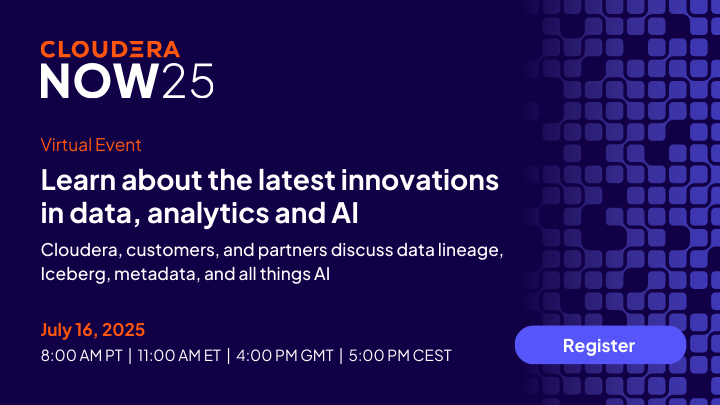 CLOUDERA
NOW25

Virtual Event

Learn about the latest innovations in data, analytics and AI

Cloudera, customers, and partners discuss data lineage, Iceberg, metadata, and all things AI

July 16, 2025

8:00 AM PT | 11:00 AM ET | 4:00 PM GMT | 5:00 PM CEST

Register